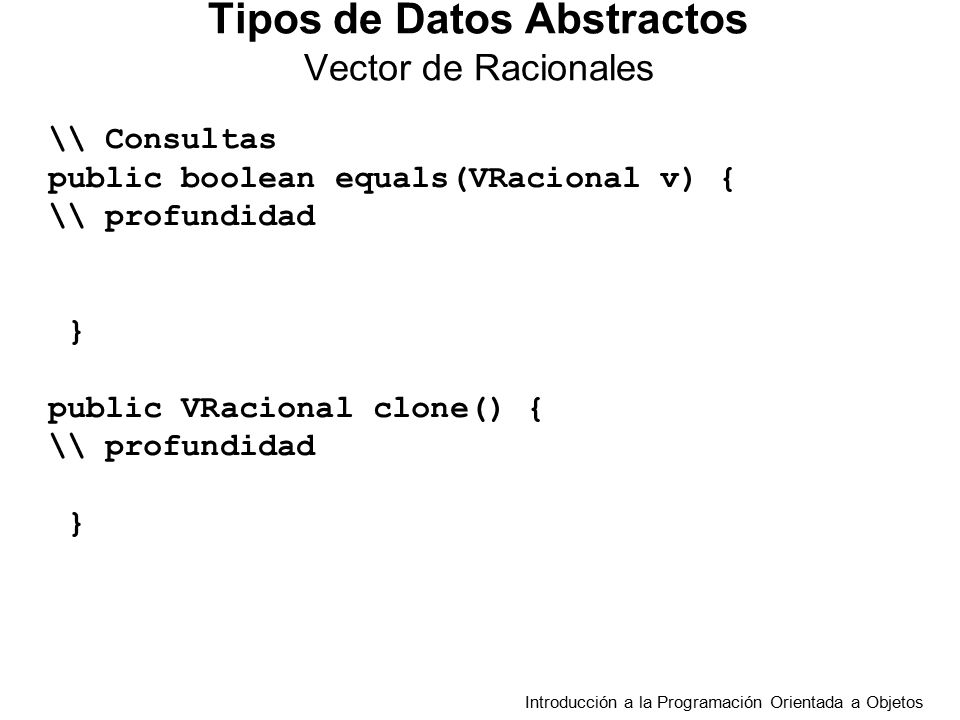 Tipos de Datos Abstractos
Vector de Racionales

\\ Consultas
public boolean equals(VRacional v) {
\\ profundidad

}

public VRacional clone() {
\\ profundidad

}

Introducción a la Programación Orientada a Objetos